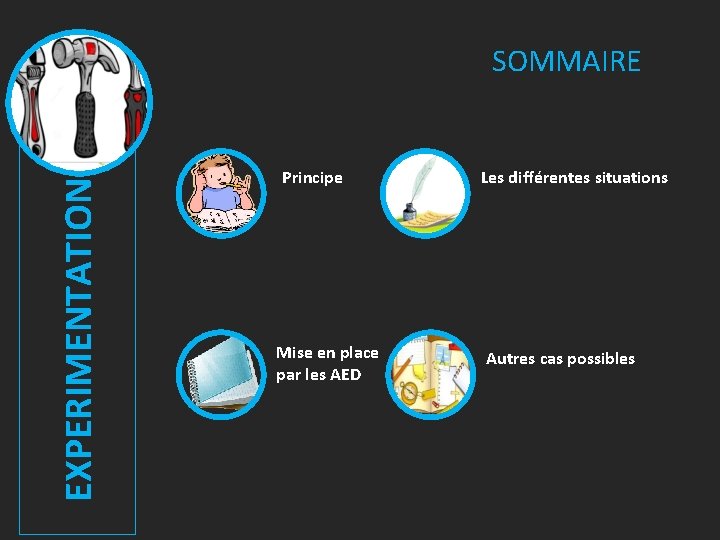 EXPERIMENTATION

SOMMAIRE

Principe

Les différentes situations

Mise en place par les AED

Autres cas possibles